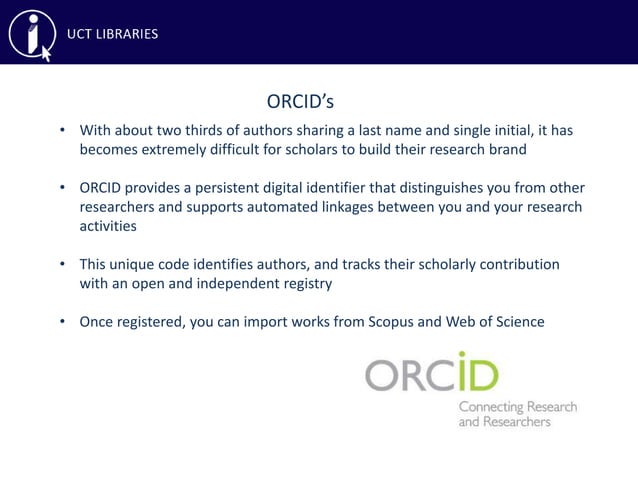 UCT LIBRARIES

ORCID's

• With about two thirds of authors sharing a last name and single initial, it has becomes extremely difficult for scholars to build their research brand

• ORCID provides a persistent digital identifier that distinguishes you from other researchers and supports automated linkages between you and your research activities

• This unique code identifies authors, and tracks their scholarly contribution with an open and independent registry

• Once registered, you can import works from Scopus and Web of Science

ORCID
Connecting Research and Researchers